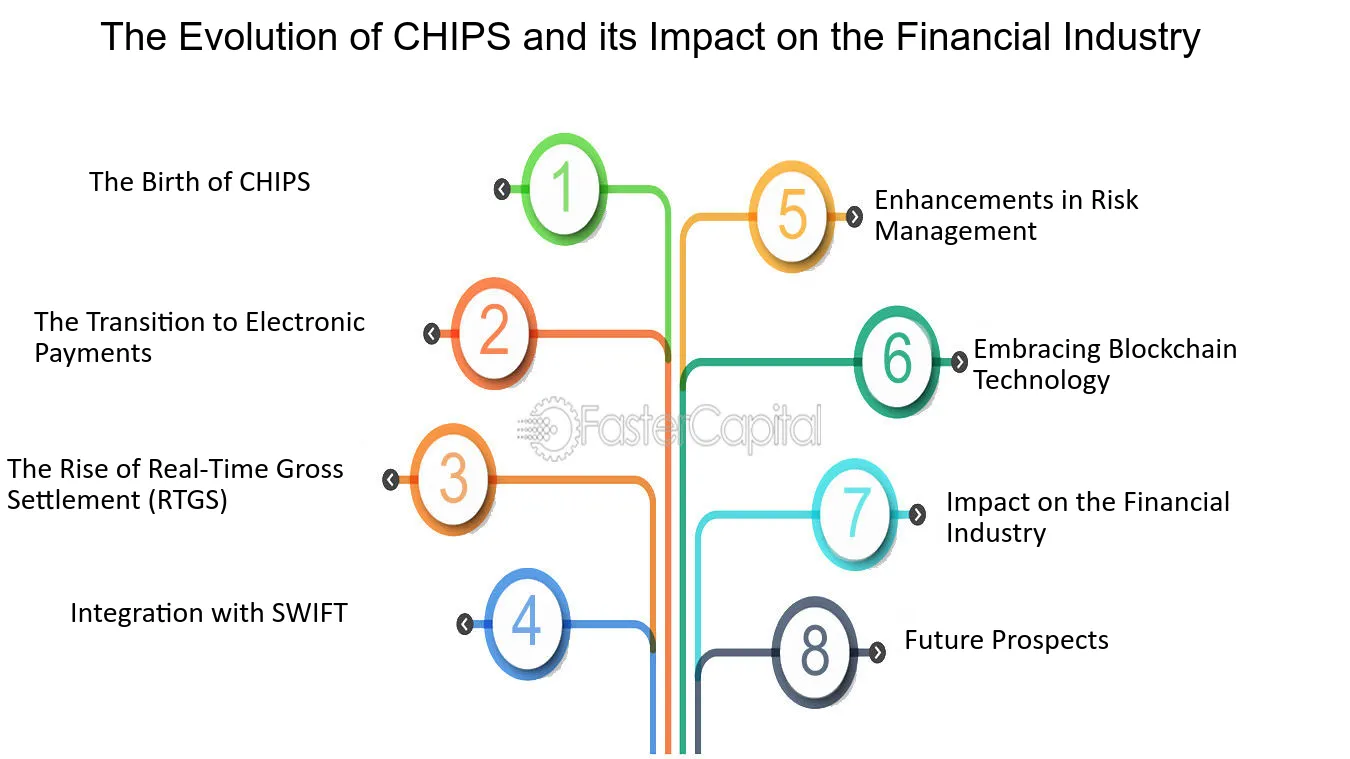 The Evolution of CHIPS and its Impact on the Financial Industry

1
The Birth of CHIPS

2
The Transition to Electronic Payments

3
The Rise of Real-Time Gross Settlement (RTGS)

4
Integration with SWIFT

5
Enhancements in Risk Management

6
Embracing Blockchain Technology

7
Impact on the Financial Industry

8
Future Prospects

FasterCapital